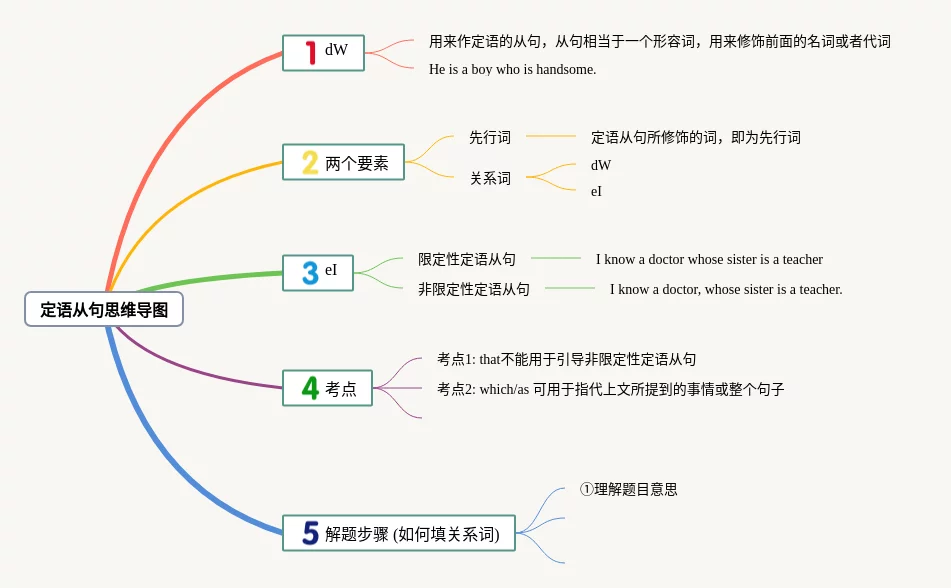 定语从句思维导图

1 dW
用来作定语的从句，从句相当于一个形容词，用来修饰前面的名词或者代词
He is a boy who is handsome.

2 两个要素
先行词
定语从句所修饰的词，即为先行词
关系词
dW
eI

3 eI
限定性定语从句
I know a doctor whose sister is a teacher
非限定性定语从句
I know a doctor, whose sister is a teacher.

4 考点
考点1: that不能用于引导非限定性定语从句
考点2: which/as 可用于指代上文所提到的事情或整个句子

5 解题步骤 (如何填关系词)
①理解题目意思